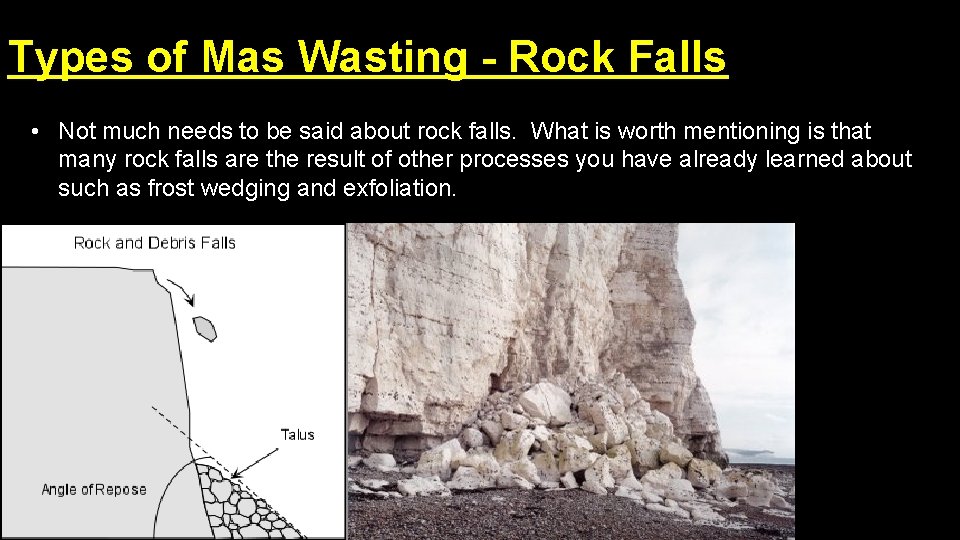 Types of Mas Wasting - Rock Falls

• Not much needs to be said about rock falls. What is worth mentioning is that many rock falls are the result of other processes you have already learned about such as frost wedging and exfoliation.

Rock and Debris Falls

Talus

Angle of Repose